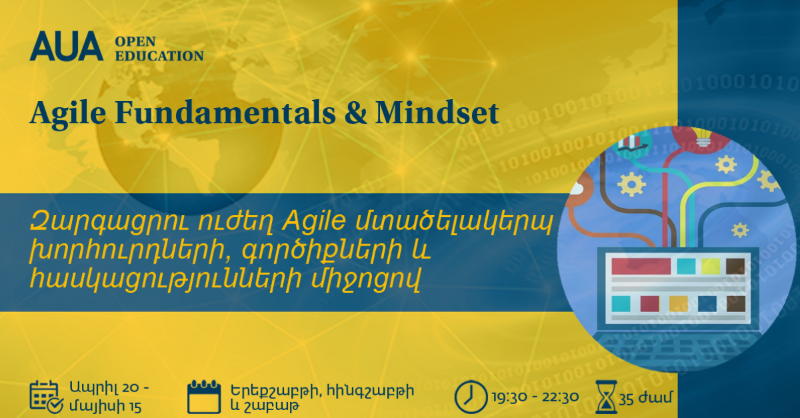 AUA OPEN EDUCATION

Agile Fundamentals & Mindset

Զարգացրու ուժեղ Agile մտածելակերպ խորհուրդների, գործիքների և հասկացությունների միջոցով

Ապրիլ 20 - մայիսի 15

Երեքշաբթի, հինգշաբթի և շաբաթ

19:30 - 22:30

35 ժամ